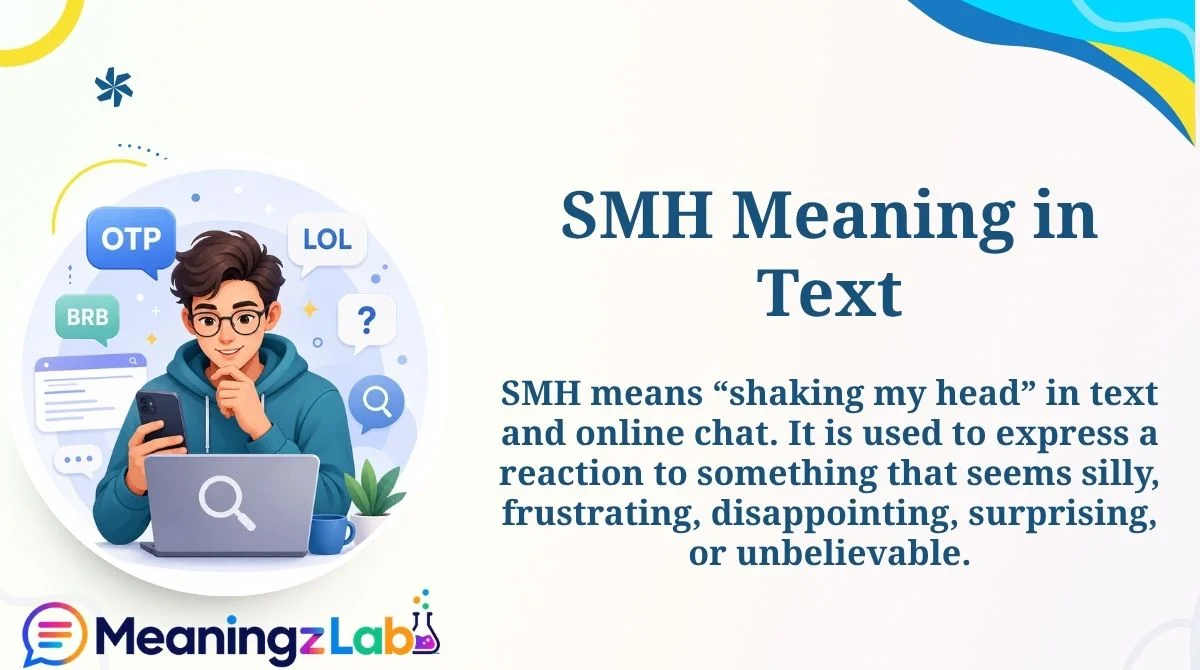 OTP
LOL
BRB
?

SMH Meaning in Text

SMH means “shaking my head” in text and online chat. It is used to express a reaction to something that seems silly, frustrating, disappointing, surprising, or unbelievable.

MeaningzLab